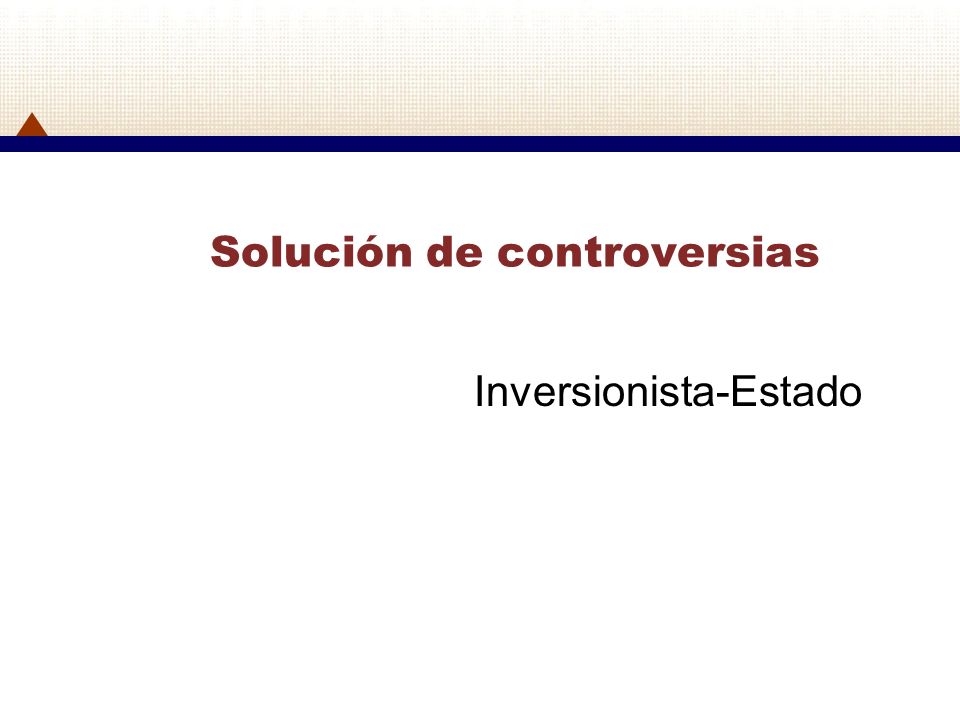 Solución de controversias

Inversionista-Estado